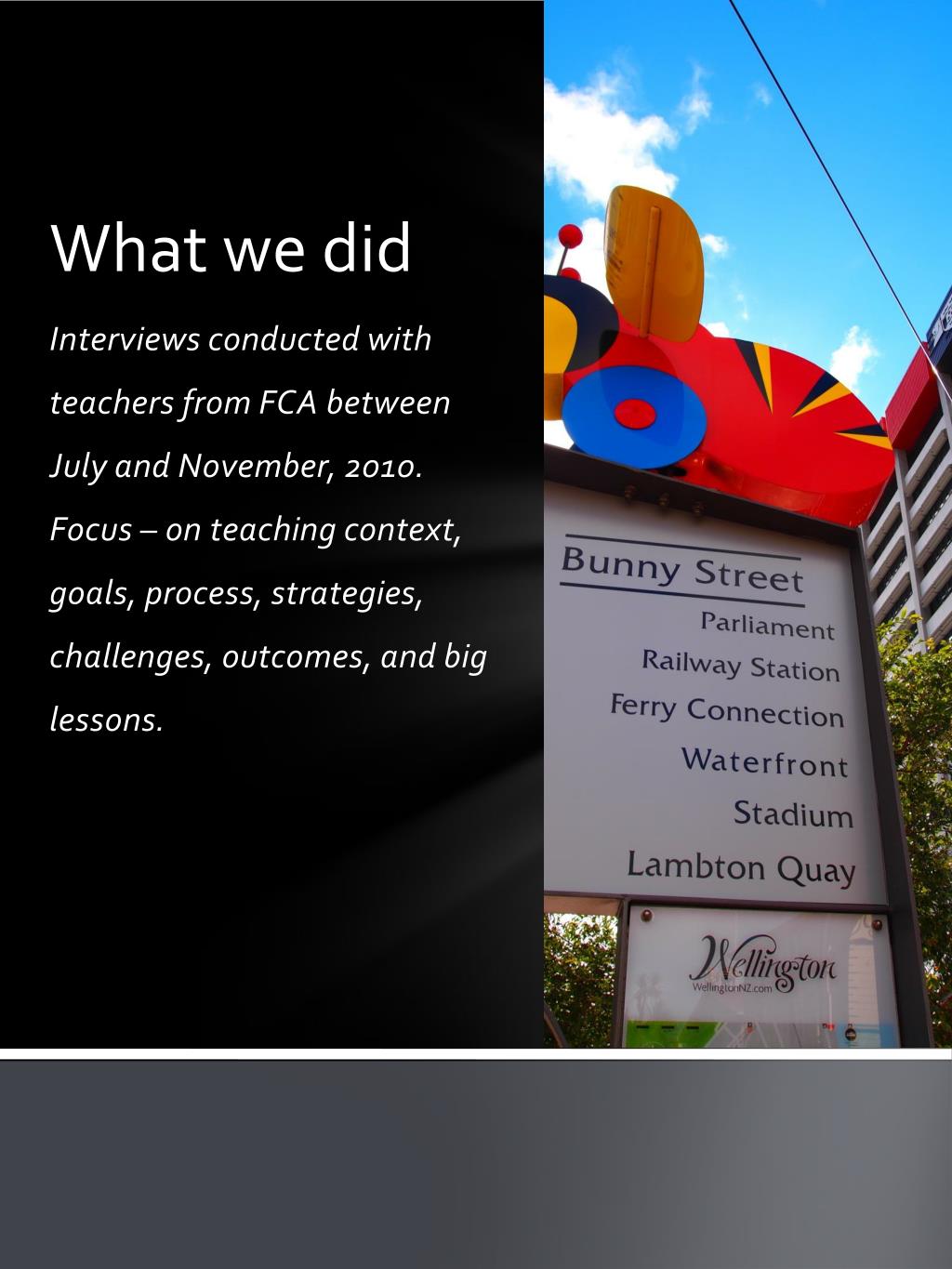 What we did

Interviews conducted with teachers from FCA between July and November, 2010.

Focus – on teaching context, goals, process, strategies, challenges, outcomes, and big lessons.

Bunny Street

Parliament

Railway Station

Ferry Connection

Waterfront

Stadium

Lambton Quay

Wellington

WellingtonNZ.com